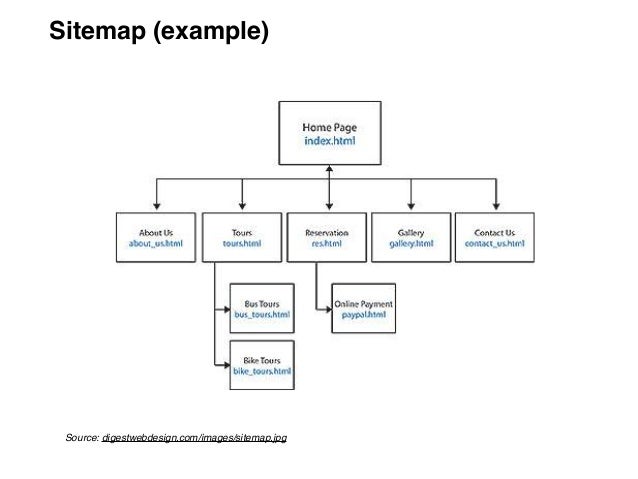 Sitemap (example)

Home Page
index.html

About Us
about_us.html

Tours
tours.html

Reservation
res.html

Gallery
gallery.html

Contact Us
contact_us.html

Bus Tours
bus_tours.html

Bike Tours
bike_tours.html

Online Payment
paypal.html

Source: digestwebdesign.com/images/sitemap.jpg